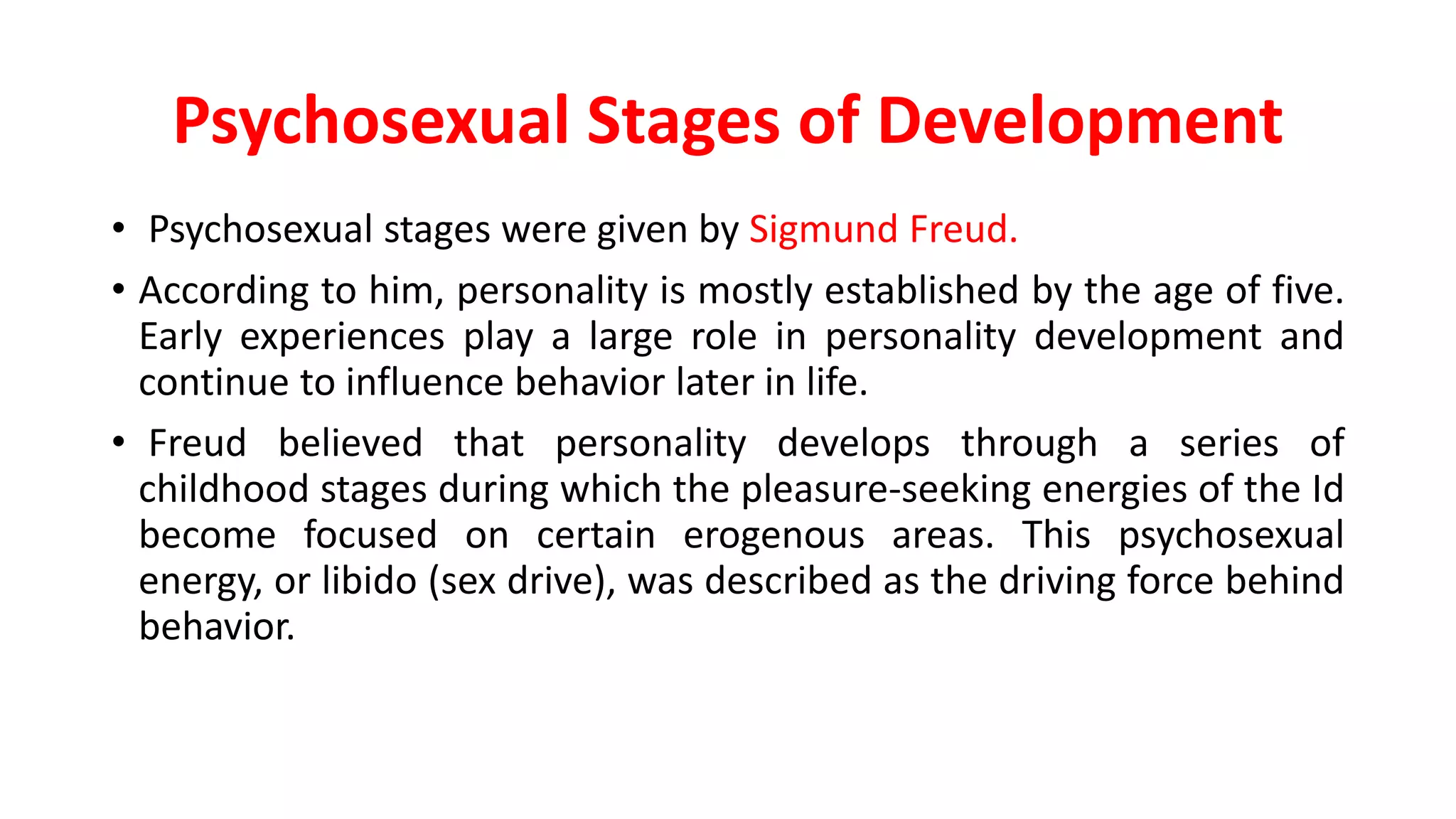 Psychosexual Stages of Development

• Psychosexual stages were given by Sigmund Freud.

• According to him, personality is mostly established by the age of five. Early experiences play a large role in personality development and continue to influence behavior later in life.

• Freud believed that personality develops through a series of childhood stages during which the pleasure-seeking energies of the Id become focused on certain erogenous areas. This psychosexual energy, or libido (sex drive), was described as the driving force behind behavior.